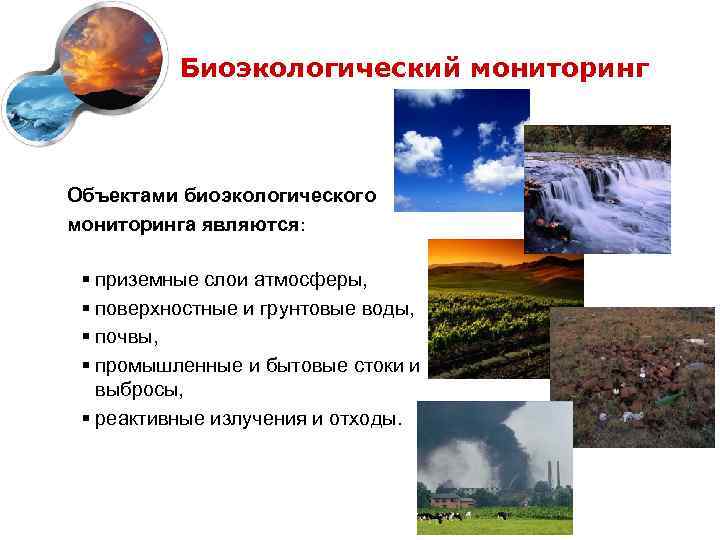 Биоэкологический мониторинг

Объектами биоэкологического мониторинга являются:

▪ приземные слои атмосферы,
▪ поверхностные и грунтовые воды,
▪ почвы,
▪ промышленные и бытовые стоки и выбросы,
▪ реактивные излучения и отходы.